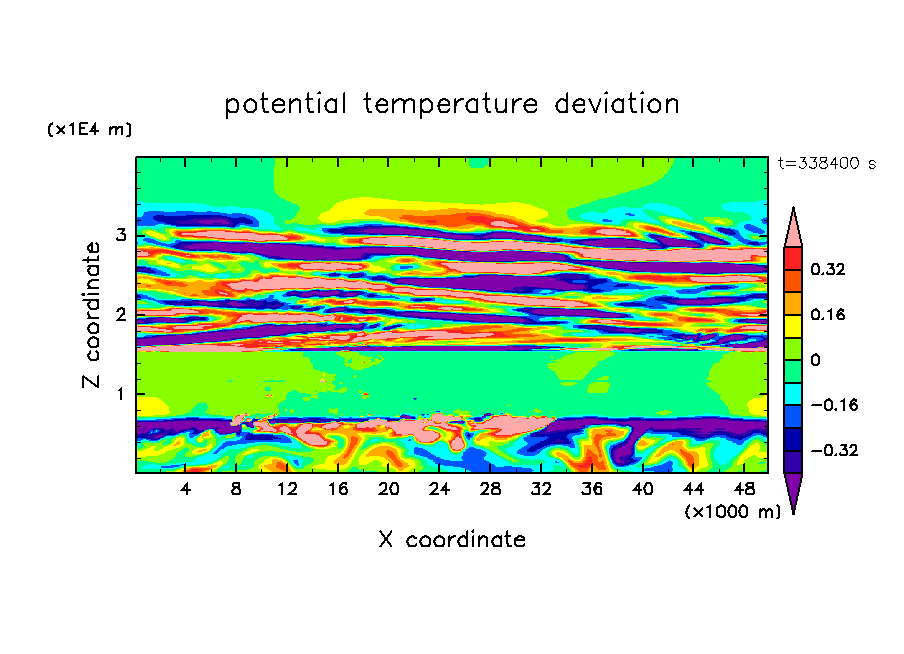 potential temperature deviation

(x1E4 m)

t=338400 s

Z coordinate

3
2
1

0.32
0.16
0
−0.16
−0.32

4 8 12 16 20 24 28 32 36 40 44 48

(x1000 m)

X coordinate